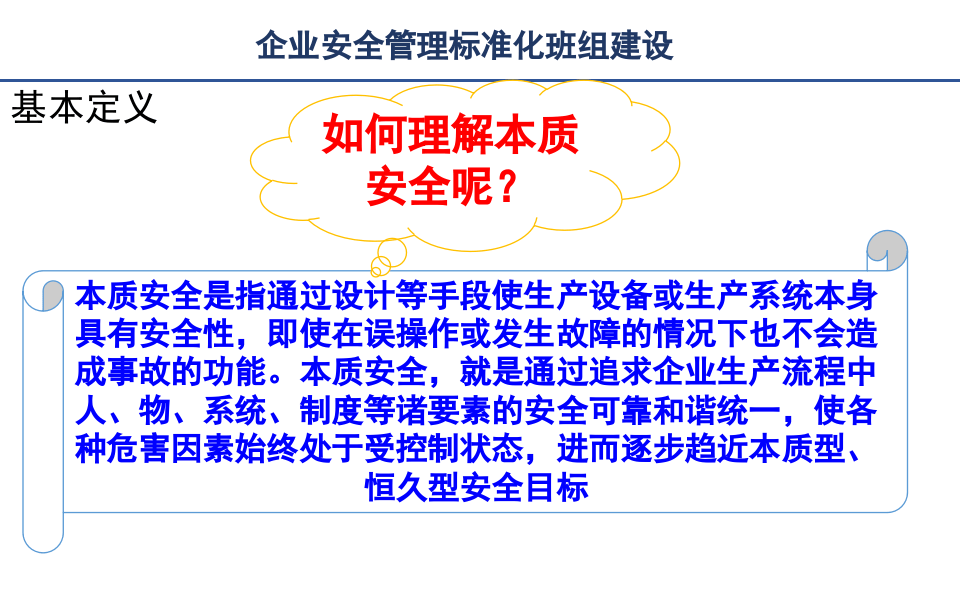 企业安全管理标准化班组建设

基本定义

如何理解本质安全呢？

本质安全是指通过设计等手段使生产设备或生产系统本身具有安全性，即使在误操作或发生故障的情况下也不会造成事故的功能。本质安全，就是通过追求企业生产流程中人、物、系统、制度等诸要素的安全可靠和谐统一，使各种危害因素始终处于受控制状态，进而逐步趋近本质型、恒久型安全目标